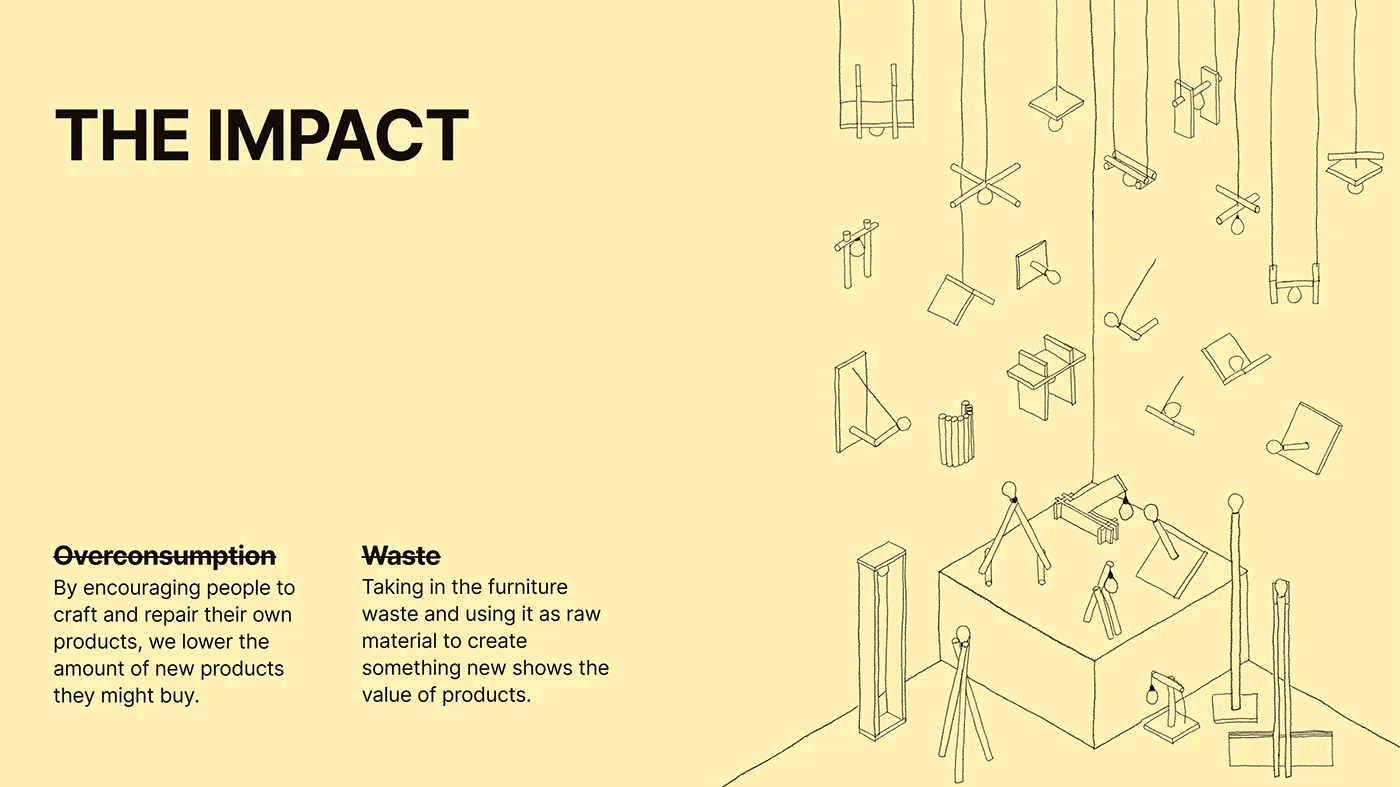 THE IMPACT

Overconsumption
By encouraging people to craft and repair their own products, we lower the amount of new products they might buy.

Waste
Taking in the furniture waste and using it as raw material to create something new shows the value of products.